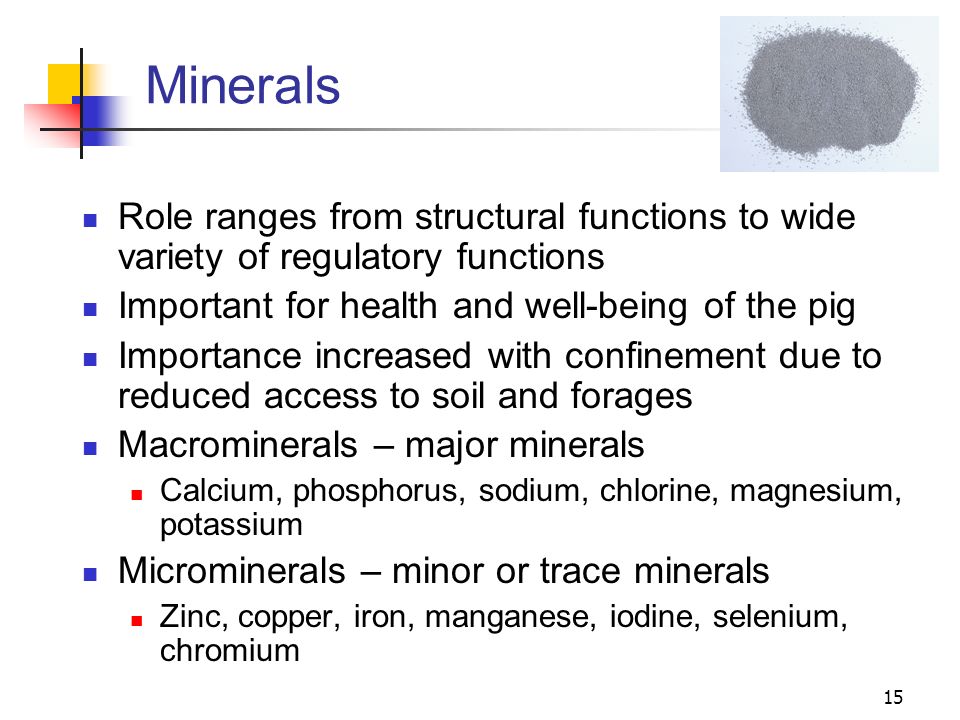 Minerals

- Role ranges from structural functions to wide variety of regulatory functions
- Important for health and well-being of the pig
- Importance increased with confinement due to reduced access to soil and forages
- Macrominerals – major minerals
  - Calcium, phosphorus, sodium, chlorine, magnesium, potassium
- Microminerals – minor or trace minerals
  - Zinc, copper, iron, manganese, iodine, selenium, chromium

15